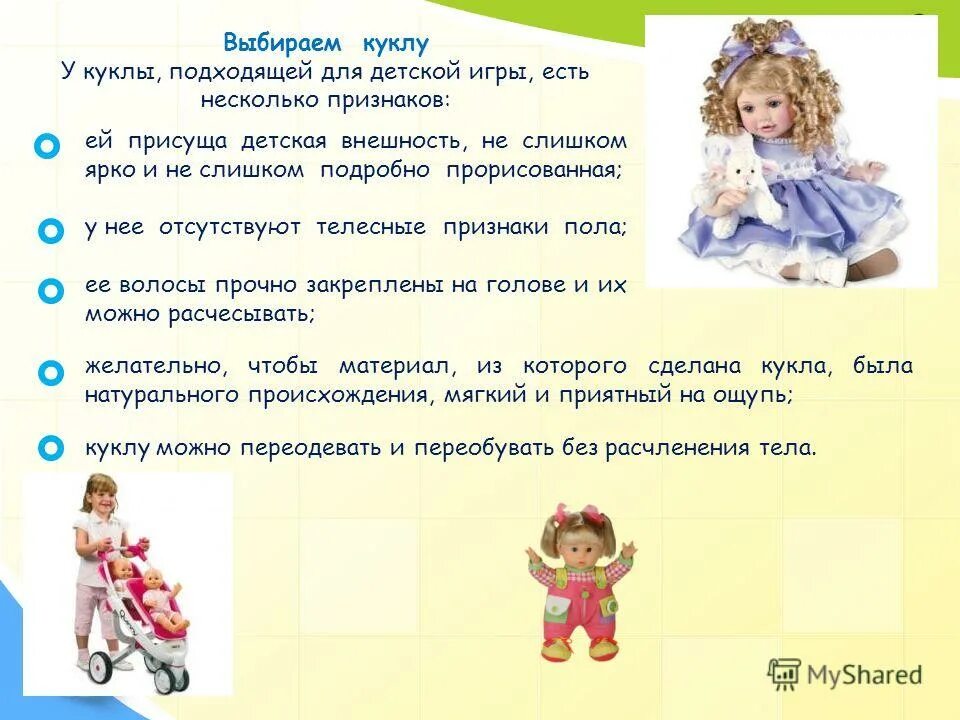 Выбираем куклу
У куклы, подходящей для детской игры, есть несколько признаков:

ей присуща детская внешность, не слишком ярко и не слишком подробно прорисованная;

у нее отсутствуют телесные признаки пола;

ее волосы прочно закреплены на голове и их можно расчесывать;

желательно, чтобы материал, из которого сделана кукла, была натурального происхождения, мягкий и приятный на ощупь;

куклу можно переодевать и переобувать без расчленения тела.

MyShared